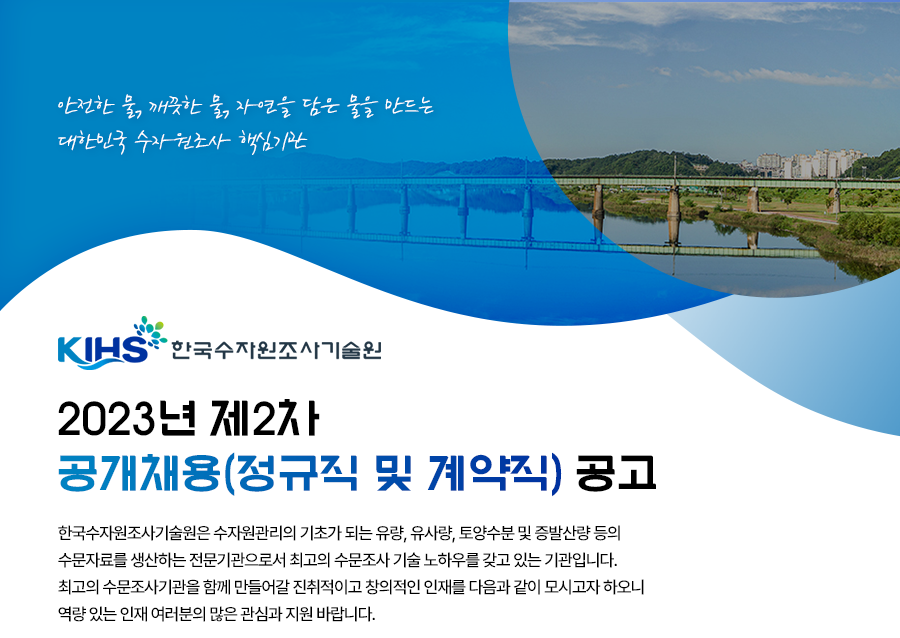 안전한 물, 깨끗한 물, 자연을 담은 물을 만드는
대한민국 수자원조사 핵심기관

KIHS 한국수자원조사기술원

2023년 제2차
공개채용(정규직 및 계약직) 공고

한국수자원조사기술원은 수자원관리의 기초가 되는 유량, 유사량, 토양수분 및 증발산량 등의 수문자료를 생산하는 전문기관으로서 최고의 수문조사 기술 노하우를 갖고 있는 기관입니다. 최고의 수문조사기관을 함께 만들어갈 진취적이고 창의적인 인재를 다음과 같이 모시고자 하오니 역량 있는 인재 여러분의 많은 관심과 지원 바랍니다.